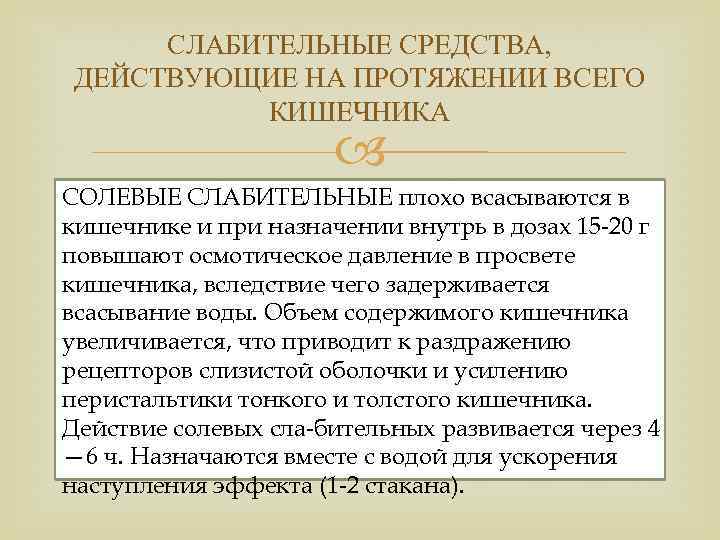 СЛАБИТЕЛЬНЫЕ СРЕДСТВА, ДЕЙСТВУЮЩИЕ НА ПРОТЯЖЕНИИ ВСЕГО КИШЕЧНИКА

СОЛЕВЫЕ СЛАБИТЕЛЬНЫЕ плохо всасываются в кишечнике и при назначении внутрь в дозах 15-20 г повышают осмотическое давление в просвете кишечника, вследствие чего задерживается всасывание воды. Объем содержимого кишечника увеличивается, что приводит к раздражению рецепторов слизистой оболочки и усилению перистальтики тонкого и толстого кишечника. Действие солевых сла-бительных развивается через 4 —6 ч. Назначаются вместе с водой для ускорения наступления эффекта (1-2 стакана).